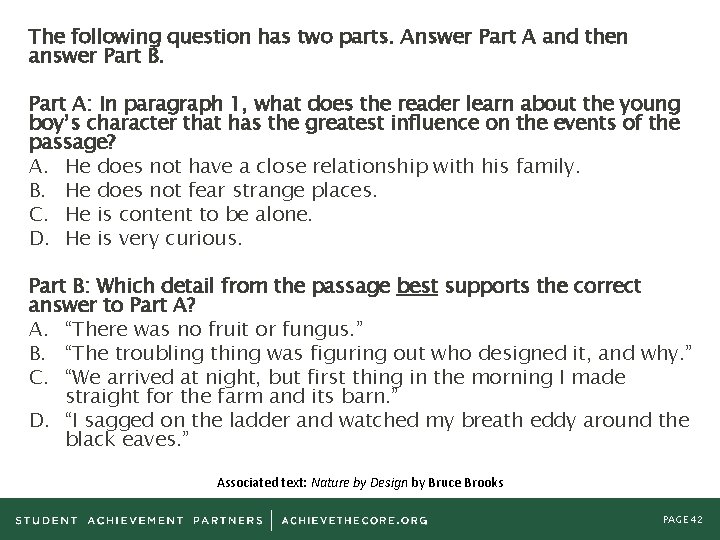 The following question has two parts. Answer Part A and then answer Part B.

Part A: In paragraph 1, what does the reader learn about the young boy's character that has the greatest influence on the events of the passage?
A. He does not have a close relationship with his family.
B. He does not fear strange places.
C. He is content to be alone.
D. He is very curious.

Part B: Which detail from the passage best supports the correct answer to Part A?
A. "There was no fruit or fungus."
B. "The troubling thing was figuring out who designed it, and why."
C. "We arrived at night, but first thing in the morning I made straight for the farm and its barn."
D. "I sagged on the ladder and watched my breath eddy around the black eaves."

Associated text: Nature by Design by Bruce Brooks

STUDENT ACHIEVEMENT PARTNERS | ACHIEVETHECORE.ORG

PAGE 42